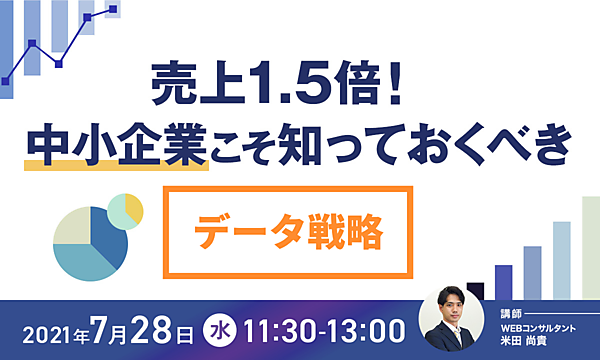 売上1.5倍！
中小企業こそ知っておくべき

データ戦略

2021年7月28日 水 11:30-13:00

講師
WEBコンサルタント
米田 尚貴